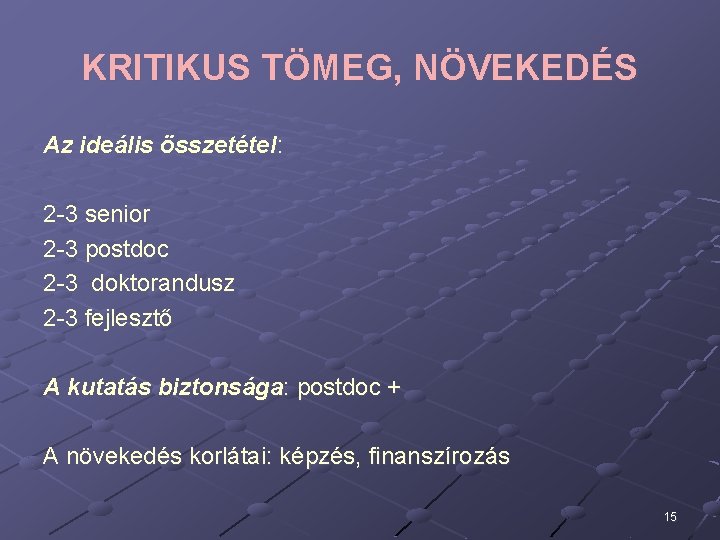 KRITIKUS TÖMEG, NÖVEKEDÉS

Az ideális összetétel:

2-3 senior
2-3 postdoc
2-3 doktorandusz
2-3 fejlesztő

A kutatás biztonsága: postdoc +

A növekedés korlátai: képzés, finanszírozás

15